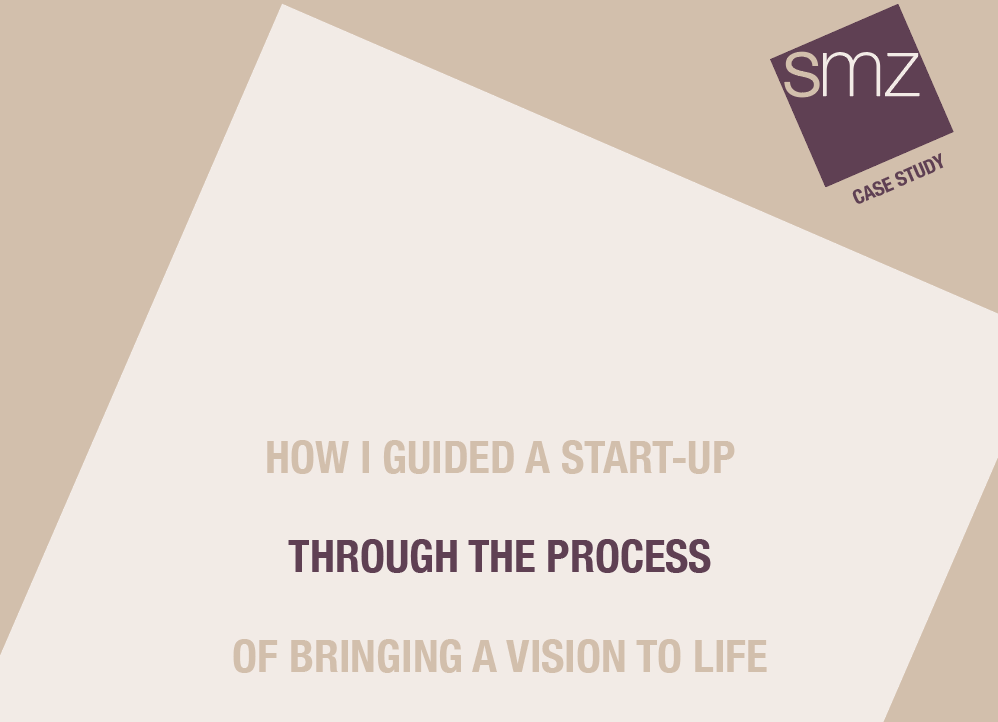 smz

CASE STUDY

HOW I GUIDED A START-UP

THROUGH THE PROCESS

OF BRINGING A VISION TO LIFE